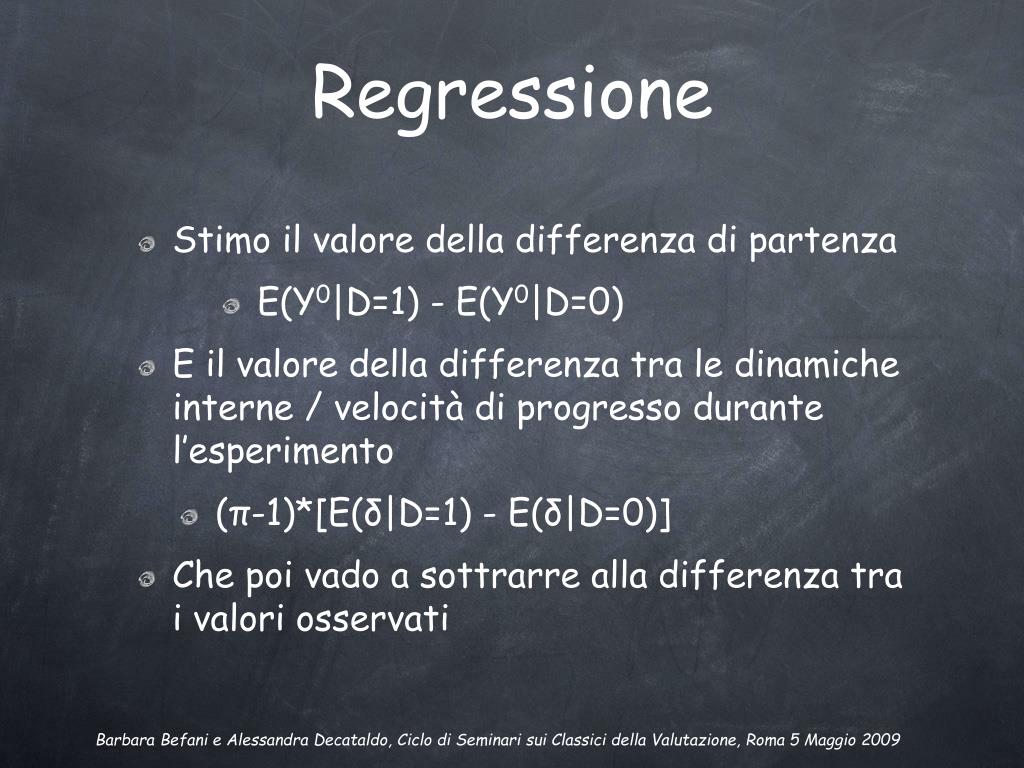 Regressione

Stimo il valore della differenza di partenza

$E(Y^0|D=1) - E(Y^0|D=0)$

E il valore della differenza tra le dinamiche interne / velocità di progresso durante l'esperimento

$(\pi-1)*[E(\delta|D=1) - E(\delta|D=0)]$

Che poi vado a sottrarre alla differenza tra i valori osservati

Barbara Befani e Alessandra Decataldo, Ciclo di Seminari sui Classici della Valutazione, Roma 5 Maggio 2009